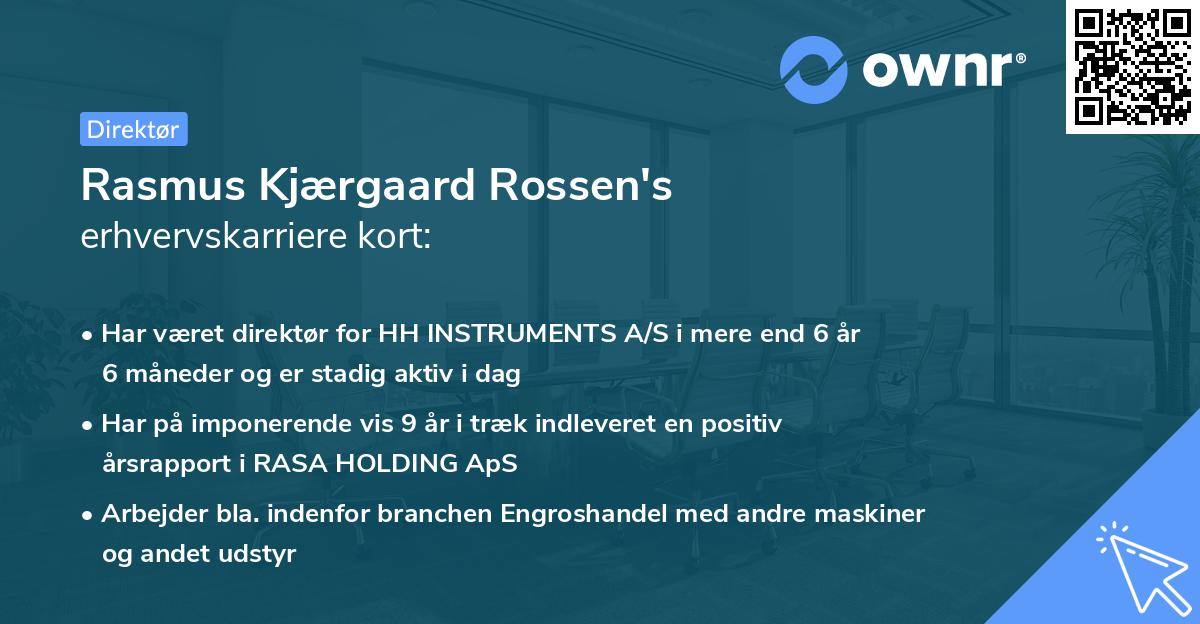 ownr®

Direktør

Rasmus Kjærgaard Rossen's
erhvervskarriere kort:

• Har været direktør for HH INSTRUMENTS A/S i mere end 6 år 6 måneder og er stadig aktiv i dag

• Har på imponerende vis 9 år i træk indleveret en positiv årsrapport i RASA HOLDING ApS

• Arbejder bla. indenfor branchen Engroshandel med andre maskiner og andet udstyr